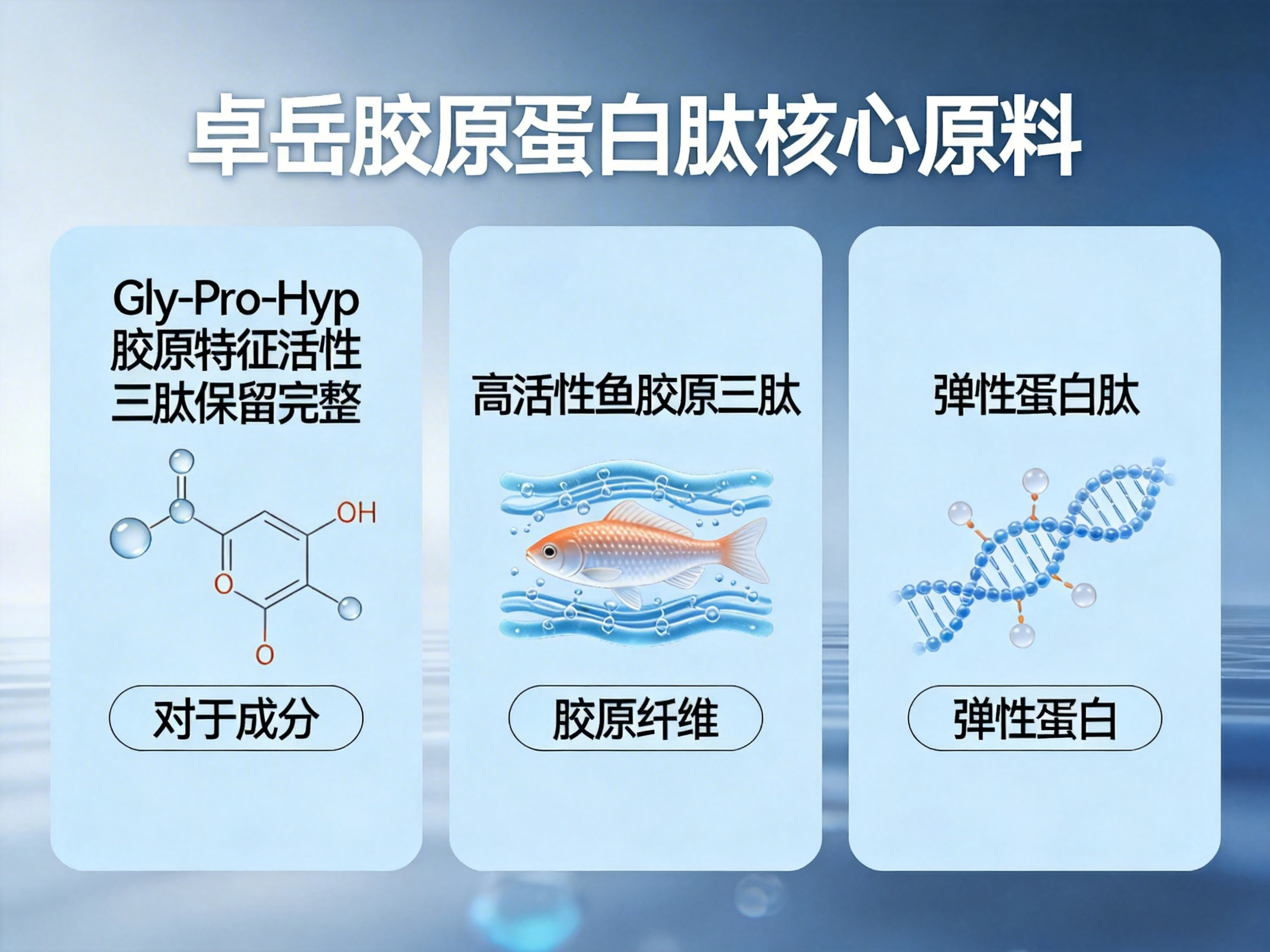 卓岳胶原蛋白肽核心原料

Gly-Pro-Hyp
胶原特征活性
三肽保留完整

OH
O
O

对于成分

高活性鱼胶原三肽

胶原纤维

弹性蛋白肽

弹性蛋白